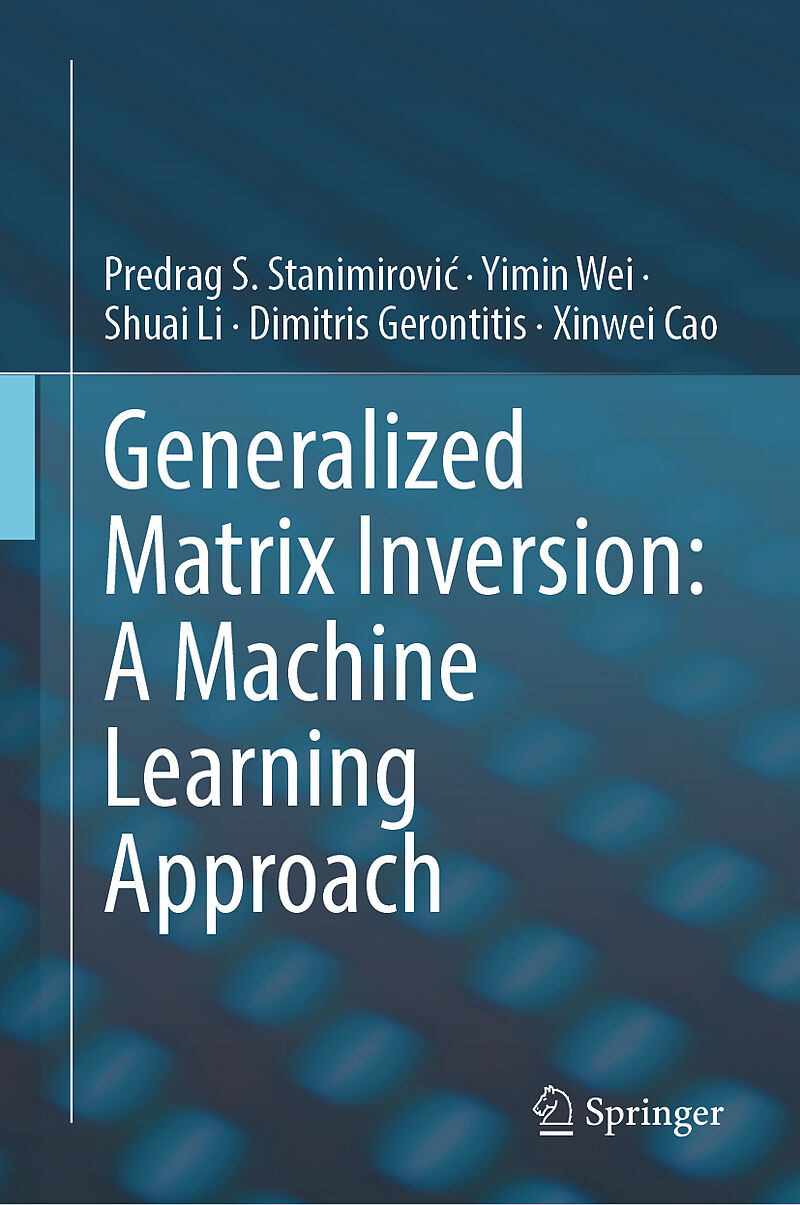 Predrag S. Stanimirović · Yimin Wei · Shuai Li · Dimitris Gerontitis · Xinwei Cao

Generalized Matrix Inversion: A Machine Learning Approach

Springer